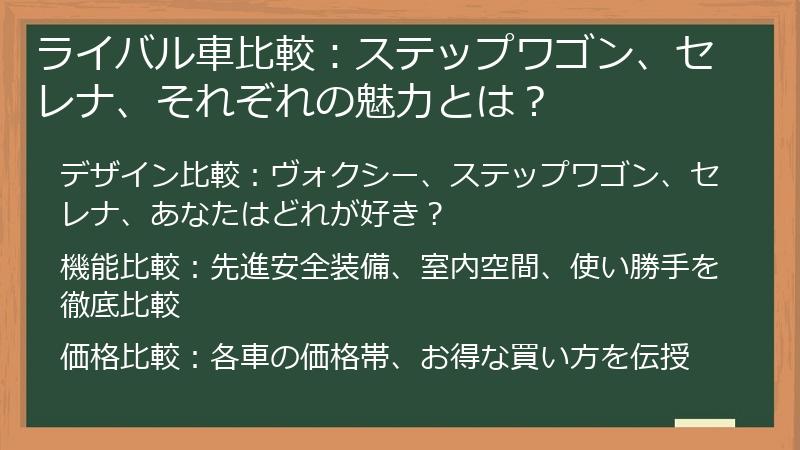 ライバル車比較：ステップワゴン、セレナ、それぞれの魅力とは？

デザイン比較：ヴォクシー、ステップワゴン、セレナ、あなたはどれが好き？

機能比較：先進安全装備、室内空間、使い勝手を徹底比較

価格比較：各車の価格帯、お得な買い方を伝授